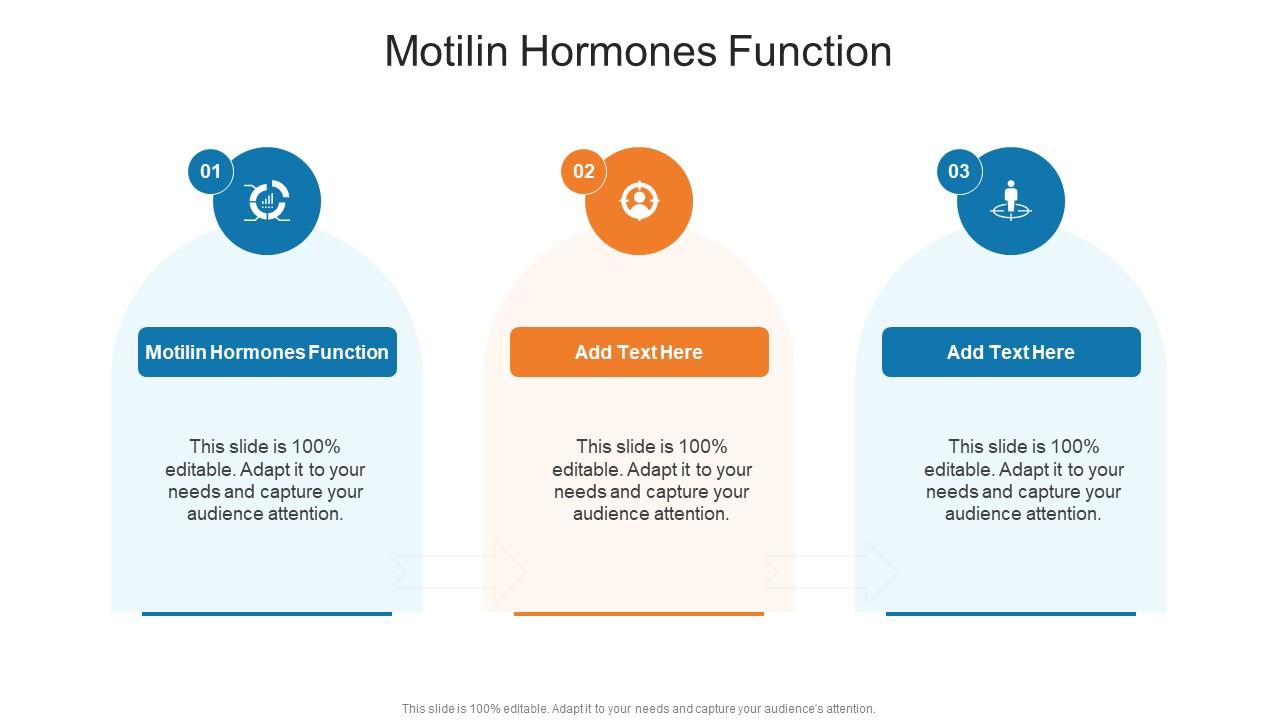 Motilin Hormones Function

01

Motilin Hormones Function

This slide is 100% editable. Adapt it to your needs and capture your audience attention.

02

Add Text Here

This slide is 100% editable. Adapt it to your needs and capture your audience attention.

03

Add Text Here

This slide is 100% editable. Adapt it to your needs and capture your audience attention.

This slide is 100% editable. Adapt it to your needs and capture your audience's attention.